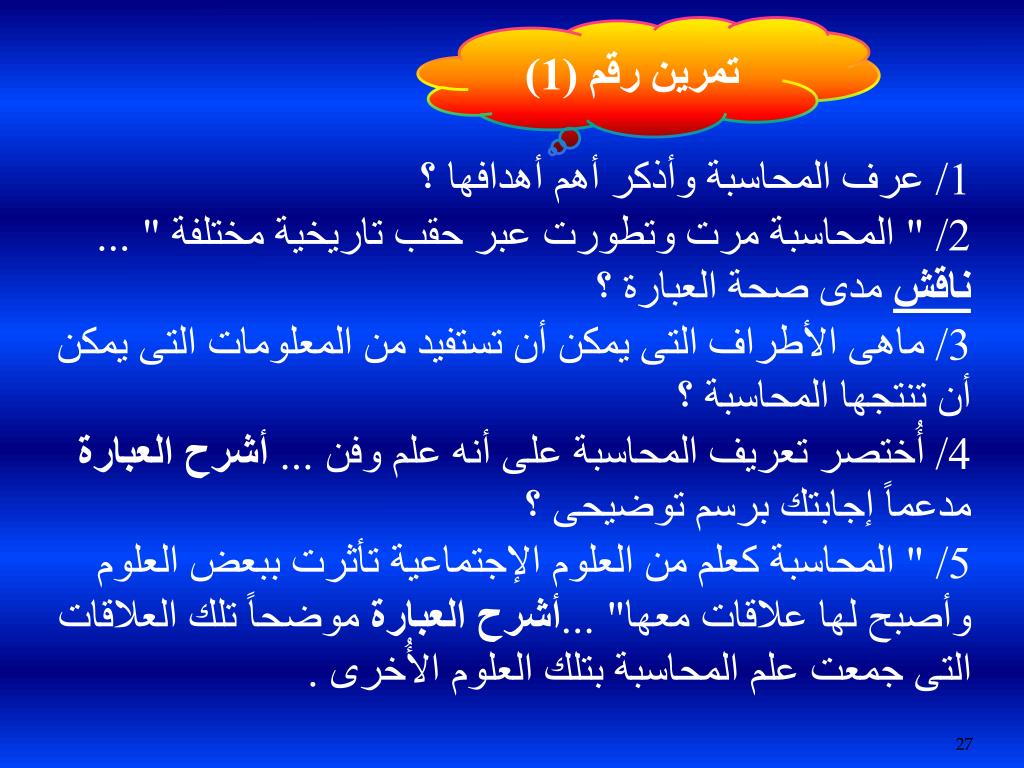 تمرين رقم (1)

1/ عرف المحاسبة وأذكر أهم أهدافها ؟

2/ " المحاسبة مرت وتطورت عبر حقب تاريخية مختلفة " ... ناقش مدى صحة العبارة ؟

3/ ماهى الأطراف التى يمكن أن تستفيد من المعلومات التى يمكن أن تنتجها المحاسبة ؟

4/ أُختصر تعريف المحاسبة على أنه علم وفن ... أشرح العبارة مدعماً إجابتك برسم توضيحى ؟

5/ " المحاسبة كعلم من العلوم الإجتماعية تأثرت ببعض العلوم وأصبح لها علاقات معها" ...أشرح العبارة موضحاً تلك العلاقات التى جمعت علم المحاسبة بتلك العلوم الأُخرى .

27